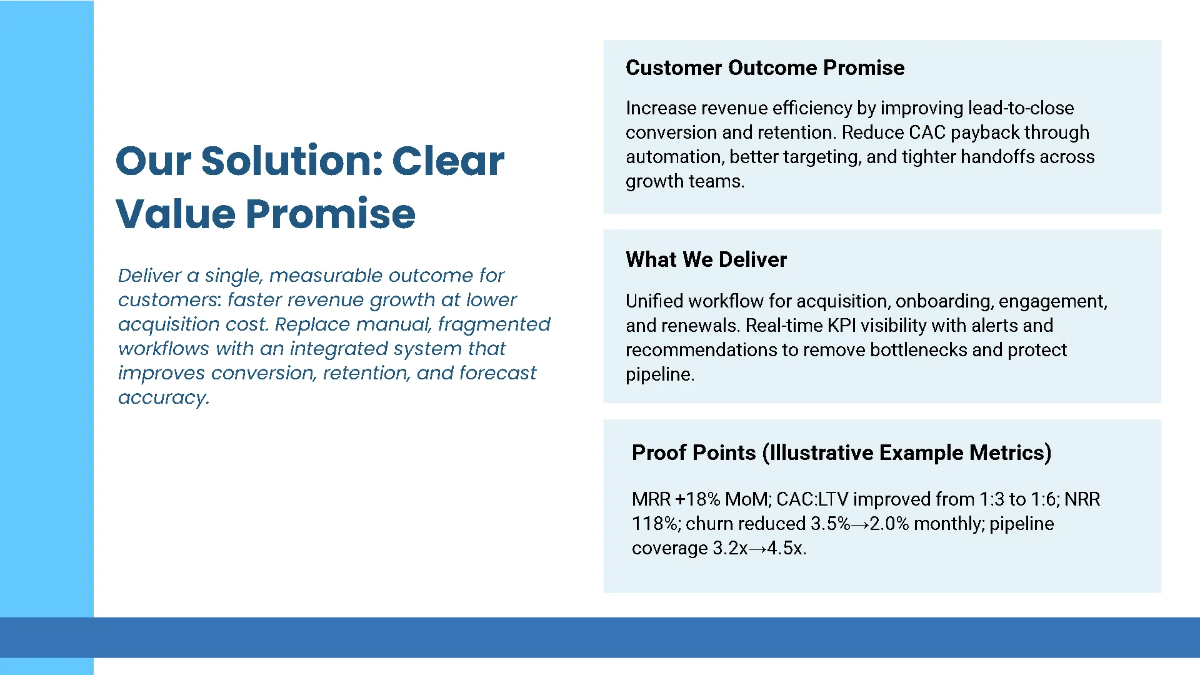 Our Solution: Clear Value Promise

Deliver a single, measurable outcome for customers: faster revenue growth at lower acquisition cost. Replace manual, fragmented workflows with an integrated system that improves conversion, retention, and forecast accuracy.

Customer Outcome Promise

Increase revenue efficiency by improving lead-to-close conversion and retention. Reduce CAC payback through automation, better targeting, and tighter handoffs across growth teams.

What We Deliver

Unified workflow for acquisition, onboarding, engagement, and renewals. Real-time KPI visibility with alerts and recommendations to remove bottlenecks and protect pipeline.

Proof Points (Illustrative Example Metrics)

MRR +18% MoM; CAC:LTV improved from 1:3 to 1:6; NRR 118%; churn reduced 3.5%→2.0% monthly; pipeline coverage 3.2x→4.5x.